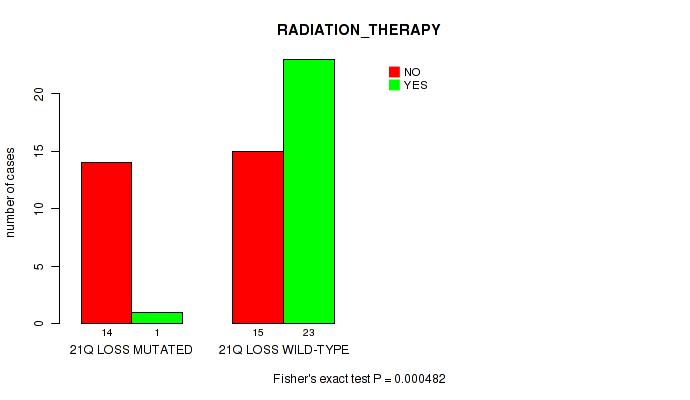 RADIATION_THERAPY

NO
YES

number of cases

0
5
10
15
20

14
1
15
23

21Q LOSS MUTATED
21Q LOSS WILD-TYPE

Fisher's exact test P = 0.000482